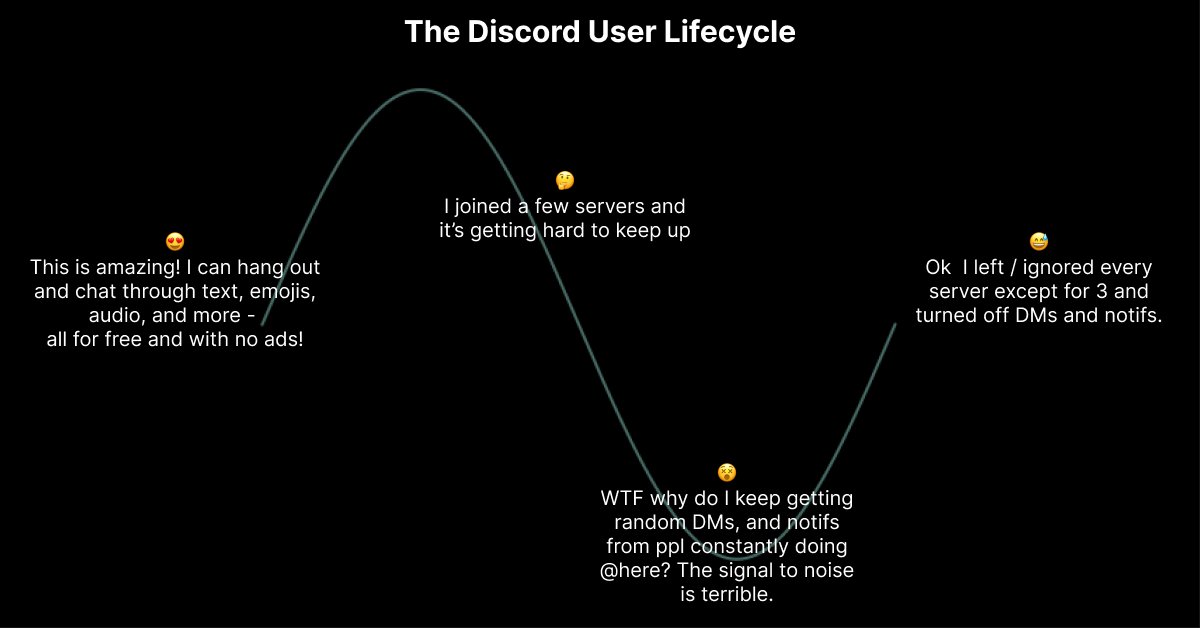 The Discord User Lifecycle

😍
This is amazing! I can hang out and chat through text, emojis, audio, and more - all for free and with no ads!

🤔
I joined a few servers and it's getting hard to keep up

😵
WTF why do I keep getting random DMs, and notifs from ppl constantly doing @here? The signal to noise is terrible.

😅
Ok I left / ignored every server except for 3 and turned off DMs and notifs.